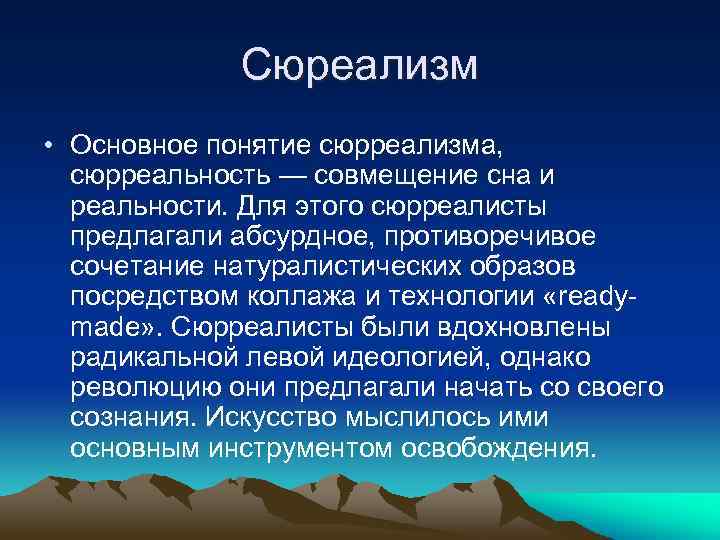 Сюреализм

• Основное понятие сюрреализма, сюрреальность — совмещение сна и реальности. Для этого сюрреалисты предлагали абсурдное, противоречивое сочетание натуралистических образов посредством коллажа и технологии «ready-made». Сюрреалисты были вдохновлены радикальной левой идеологией, однако революцию они предлагали начать со своего сознания. Искусство мыслилось ими основным инструментом освобождения.